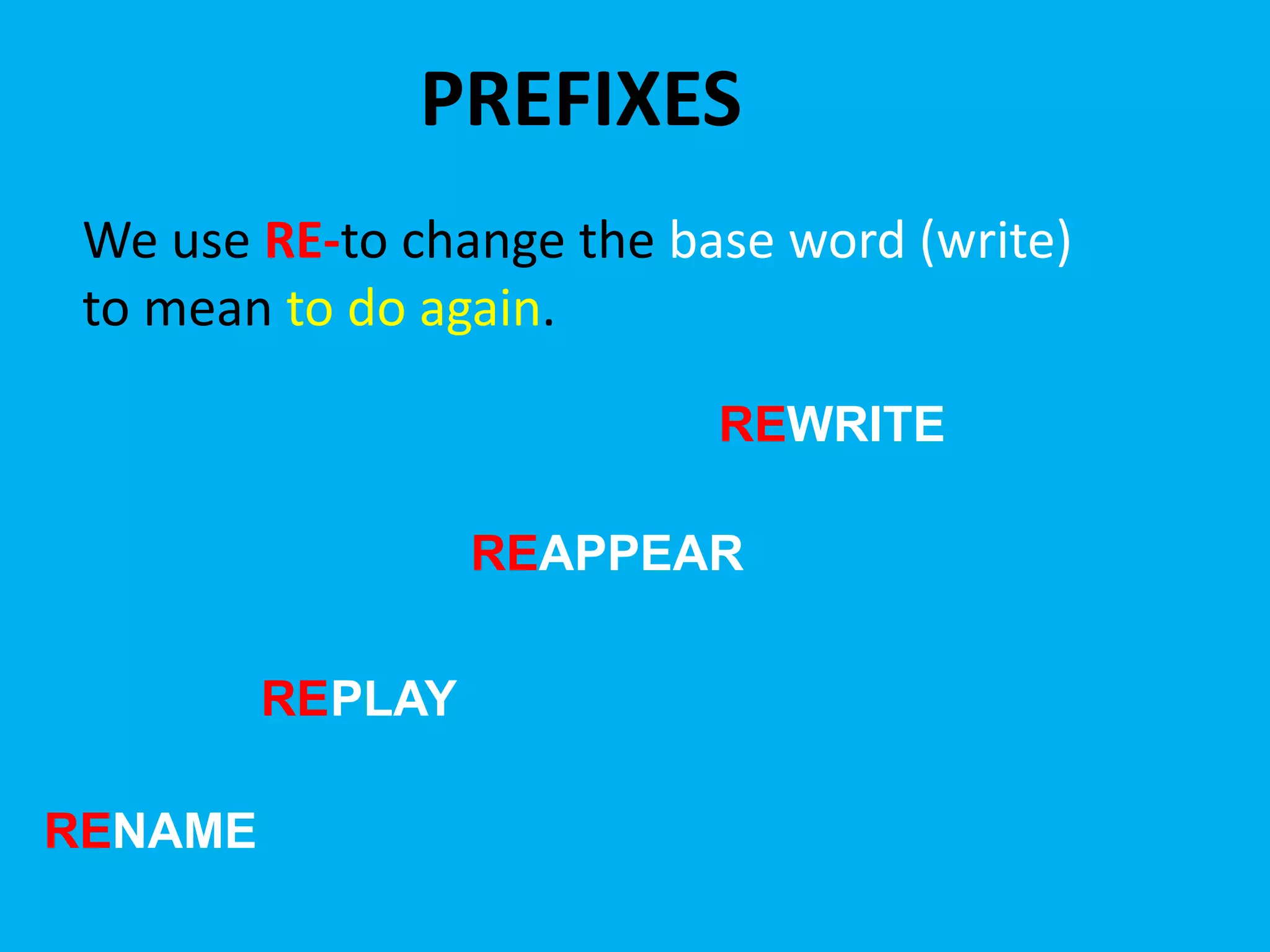 PREFIXES

We use RE-to change the base word (write) to mean to do again.

REWRITE

REAPPEAR

REPLAY

RENAME